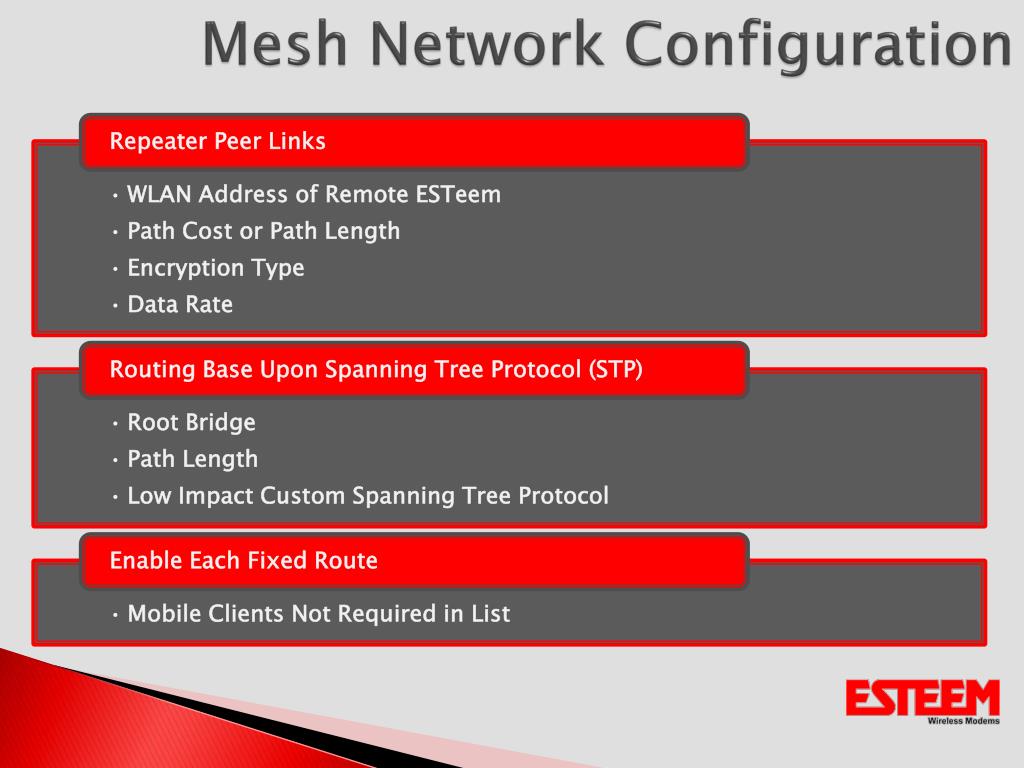 Mesh Network Configuration

Repeater Peer Links

• WLAN Address of Remote ESTeem
• Path Cost or Path Length
• Encryption Type
• Data Rate

Routing Base Upon Spanning Tree Protocol (STP)

• Root Bridge
• Path Length
• Low Impact Custom Spanning Tree Protocol

Enable Each Fixed Route

• Mobile Clients Not Required in List

ESTEEM
Wireless Modems